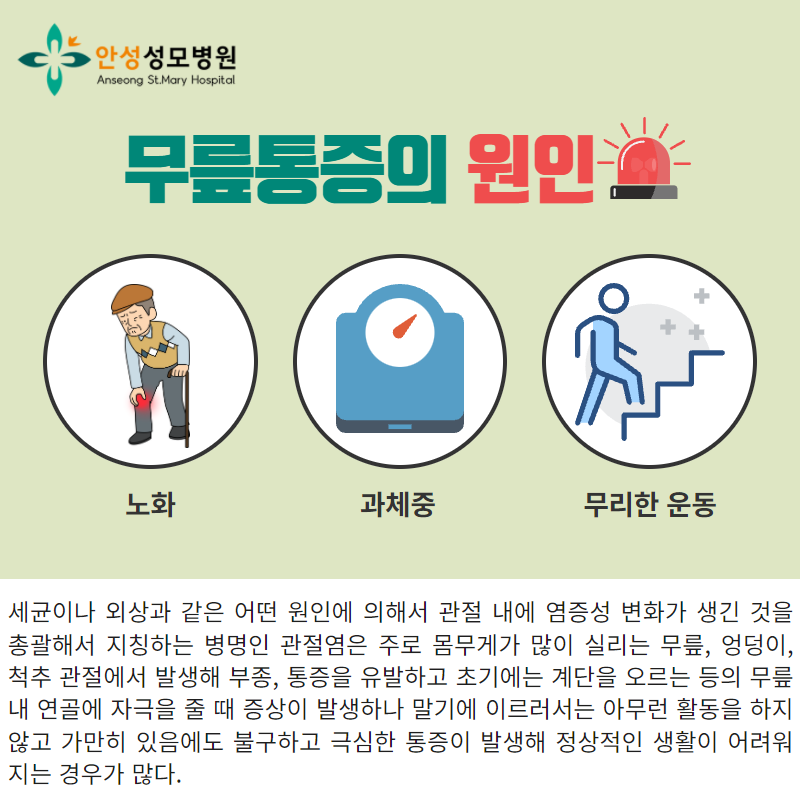 안성성모병원
Anseong St.Mary Hospital

무릎통증의 원인

노화

과체중

무리한 운동

세균이나 외상과 같은 어떤 원인에 의해서 관절 내에 염증성 변화가 생긴 것을 총괄해서 지칭하는 병명인 관절염은 주로 몸무게가 많이 실리는 무릎, 엉덩이, 척추 관절에서 발생해 부종, 통증을 유발하고 초기에는 계단을 오르는 등의 무릎 내 연골에 자극을 줄 때 증상이 발생하나 말기에 이르러서는 아무런 활동을 하지 않고 가만히 있음에도 불구하고 극심한 통증이 발생해 정상적인 생활이 어려워지는 경우가 많다.